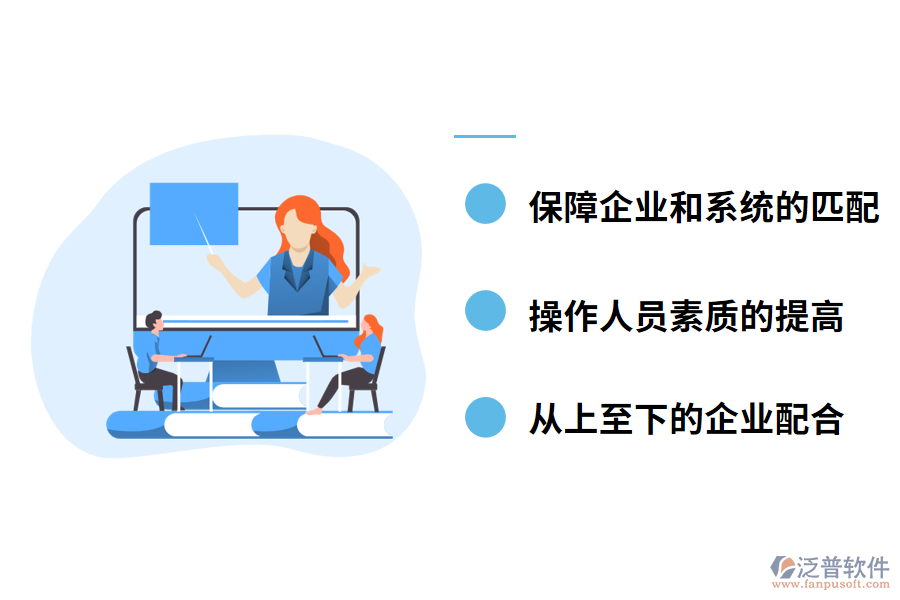 保障企业和系统的匹配

操作人员素质的提高

从上至下的企业配合

泛普软件
www.fanpusoft.com